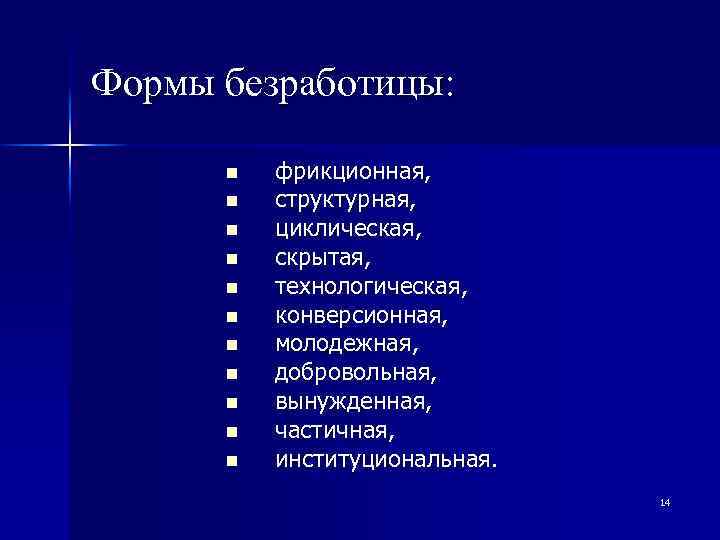 Формы безработицы:

- фрикционная,
- структурная,
- циклическая,
- скрытая,
- технологическая,
- конверсионная,
- молодежная,
- добровольная,
- вынужденная,
- частичная,
- институциональная.

14